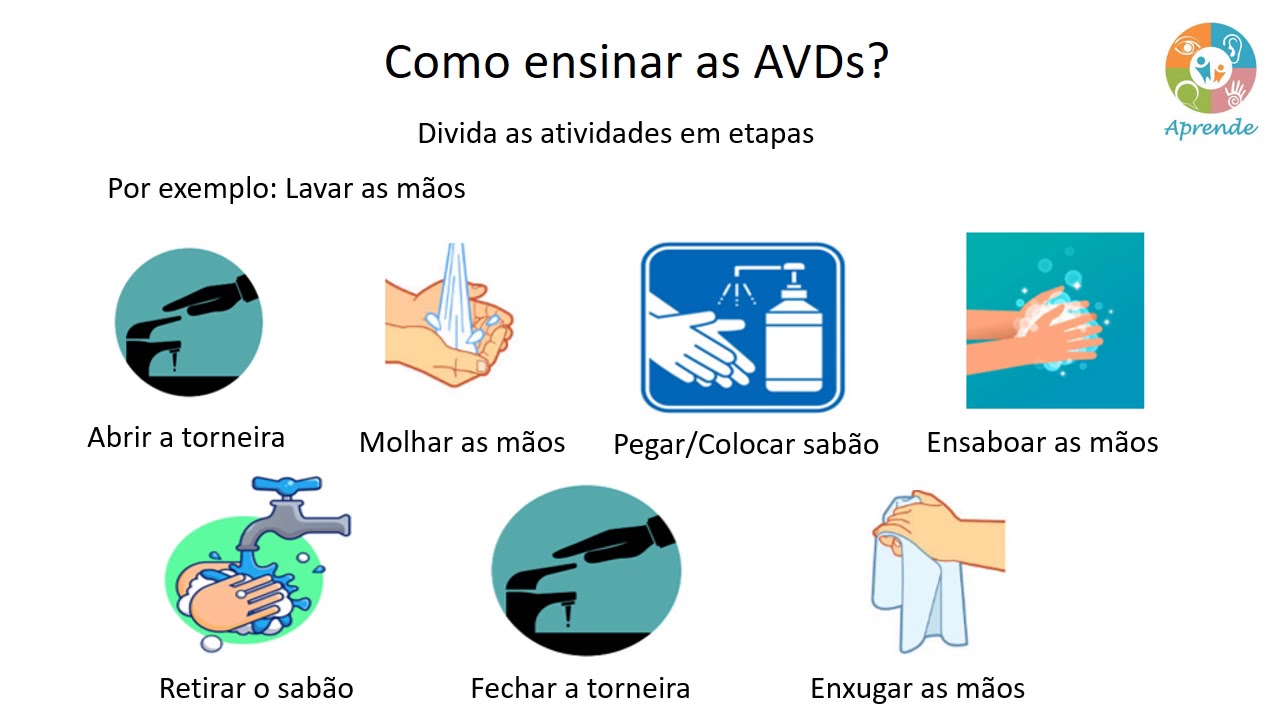 Como ensinar as AVDs?

Aprende

Divida as atividades em etapas

Por exemplo: Lavar as mãos

Abrir a torneira

Molhar as mãos

Pegar/Colocar sabão

Ensaboar as mãos

Retirar o sabão

Fechar a torneira

Enxugar as mãos